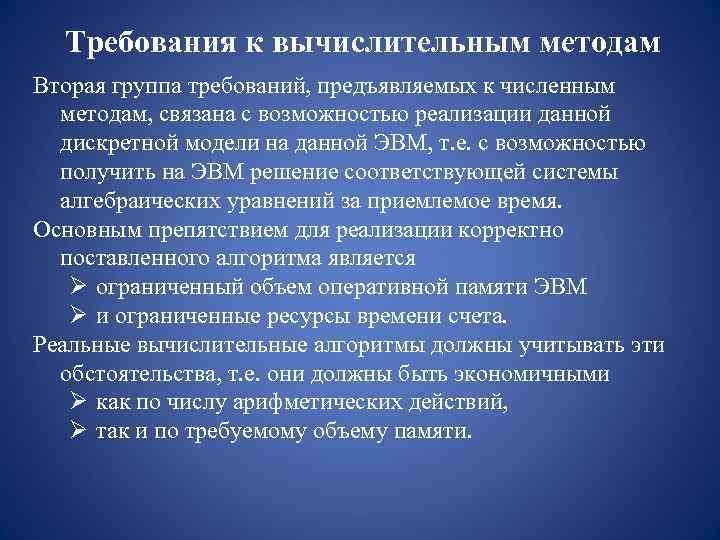 Требования к вычислительным методам

Вторая группа требований, предъявляемых к численным методам, связана с возможностью реализации данной дискретной модели на данной ЭВМ, т.е. с возможностью получить на ЭВМ решение соответствующей системы алгебраических уравнений за приемлемое время.

Основным препятствием для реализации корректно поставленного алгоритма является

➢ ограниченный объем оперативной памяти ЭВМ

➢ и ограниченные ресурсы времени счета.

Реальные вычислительные алгоритмы должны учитывать эти обстоятельства, т.е. они должны быть экономичными

➢ как по числу арифметических действий,

➢ так и по требуемому объему памяти.